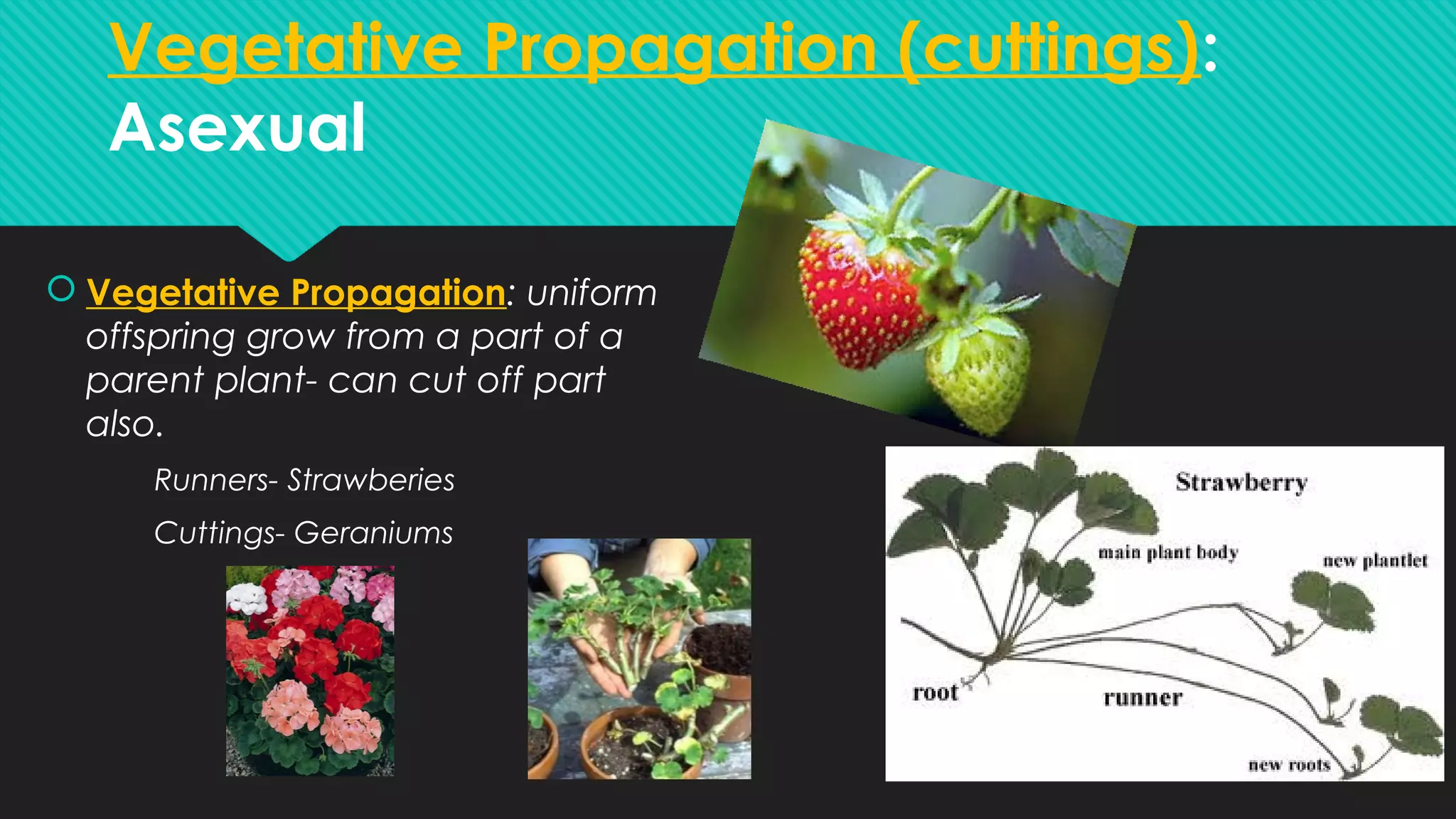 Vegetative Propagation (cuttings): Asexual

Vegetative Propagation: uniform offspring grow from a part of a parent plant- can cut off part also.

Runners- Strawberies

Cuttings- Geraniums

Strawberry

main plant body

new plantlet

root

runner

new roots